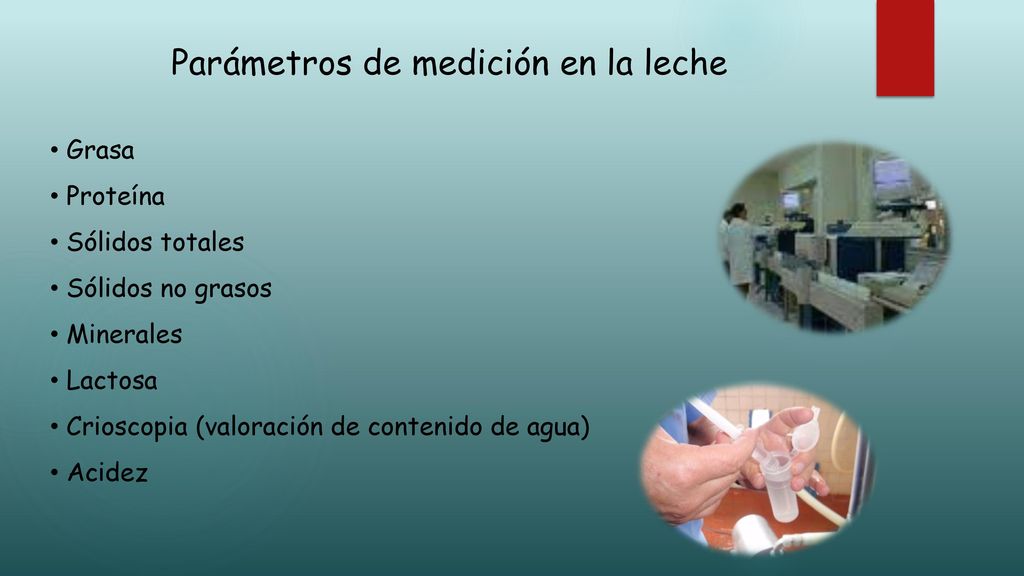 Parámetros de medición en la leche

• Grasa
• Proteína
• Sólidos totales
• Sólidos no grasos
• Minerales
• Lactosa
• Crioscopia (valoración de contenido de agua)
• Acidez